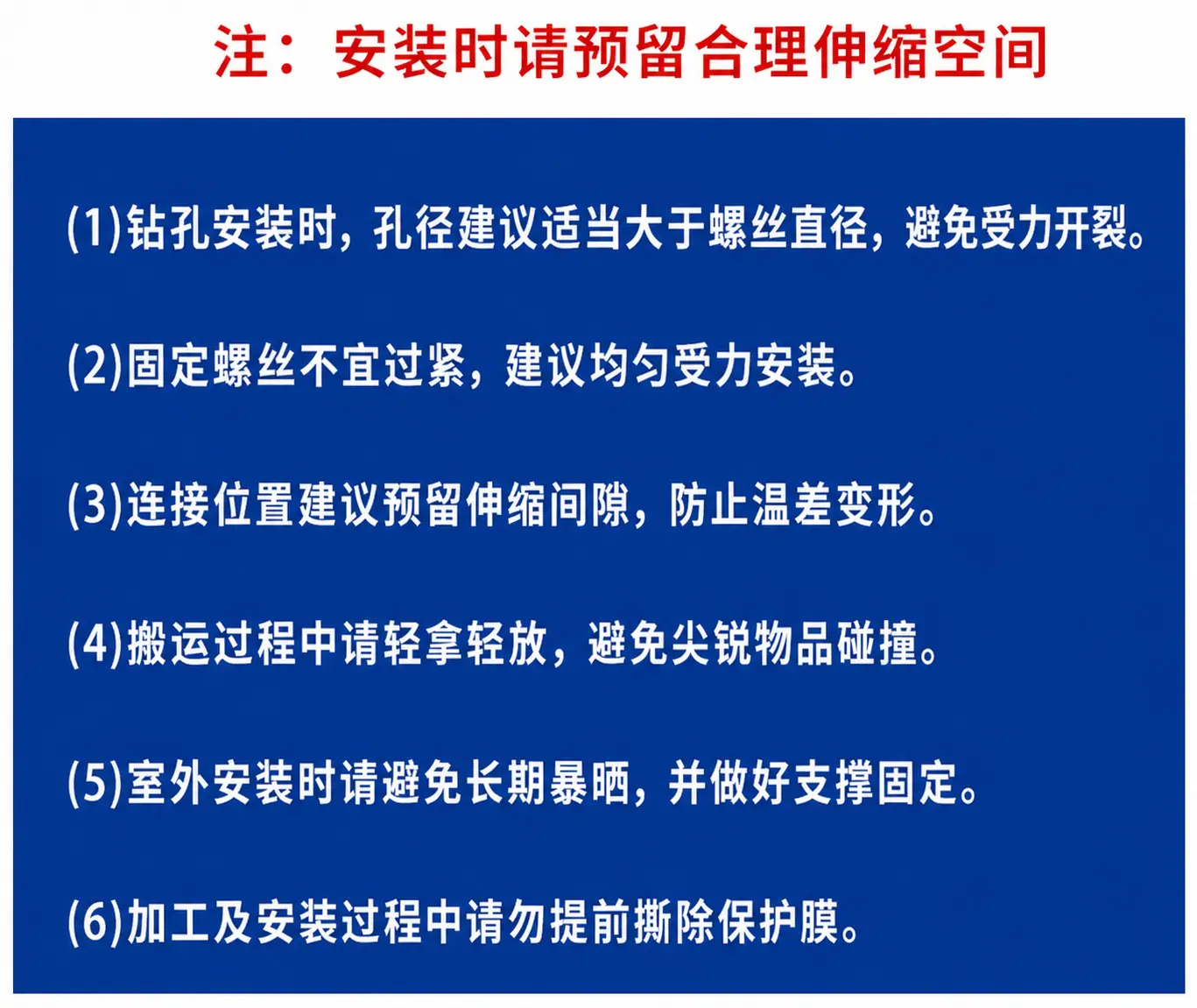 注：安装时请预留合理伸缩空间

(1)钻孔安装时，孔径建议适当大于螺丝直径，避免受力开裂。

(2)固定螺丝不宜过紧，建议均匀受力安装。

(3)连接位置建议预留伸缩间隙，防止温差变形。

(4)搬运过程中请轻拿轻放，避免尖锐物品碰撞。

(5)室外安装时请避免长期暴晒，并做好支撑固定。

(6)加工及安装过程中请勿提前撕除保护膜。